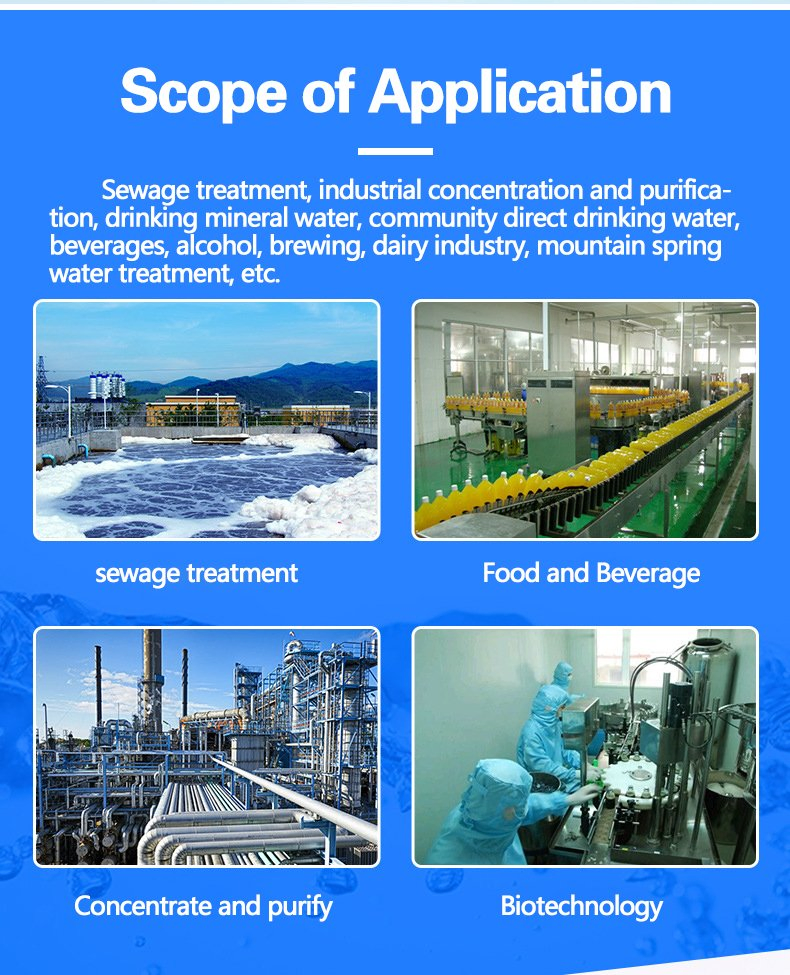 Scope of Application

Sewage treatment, industrial concentration and purification, drinking mineral water, community direct drinking water, beverages, alcohol, brewing, dairy industry, mountain spring water treatment, etc.

sewage treatment

Food and Beverage

Concentrate and purify

Biotechnology